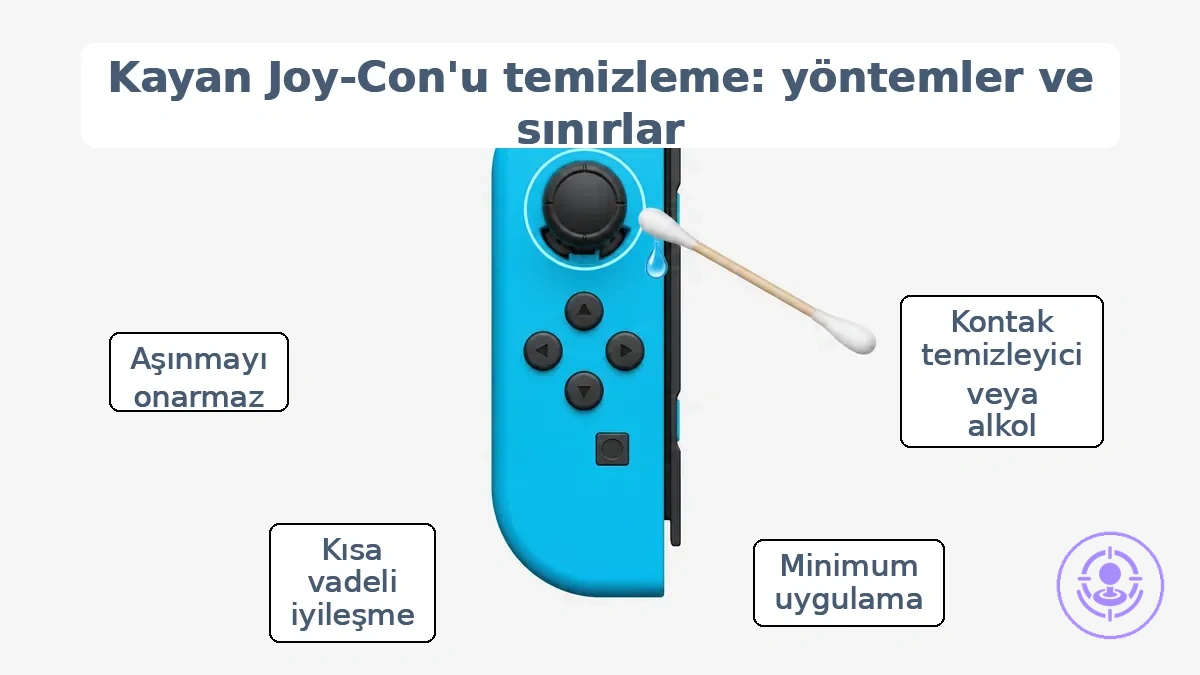 Kayan Joy-Con'u temizleme: yöntemler ve sınırlar

Aşınmayı onarmaz

Kontak temizleyici veya alkol

Kısa vadeli iyileşme

Minimum uygulama